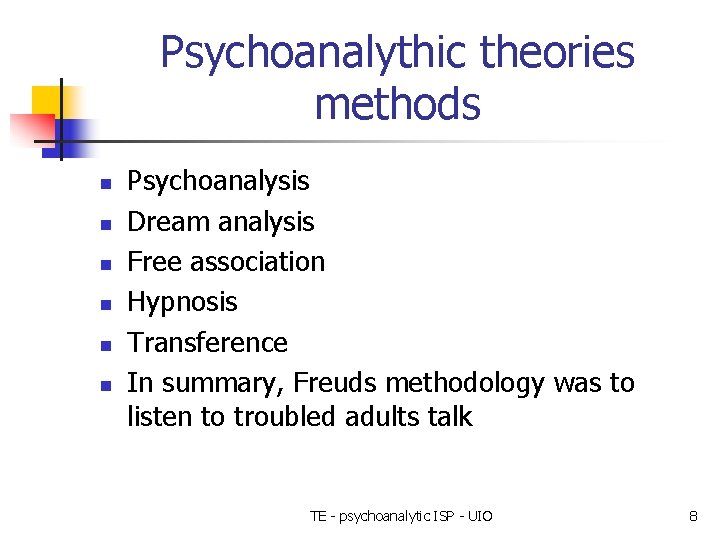 Psychoanalythic theories methods

- Psychoanalysis
- Dream analysis
- Free association
- Hypnosis
- Transference
- In summary, Freuds methodology was to listen to troubled adults talk

TE - psychoanalytic ISP - UIO

8